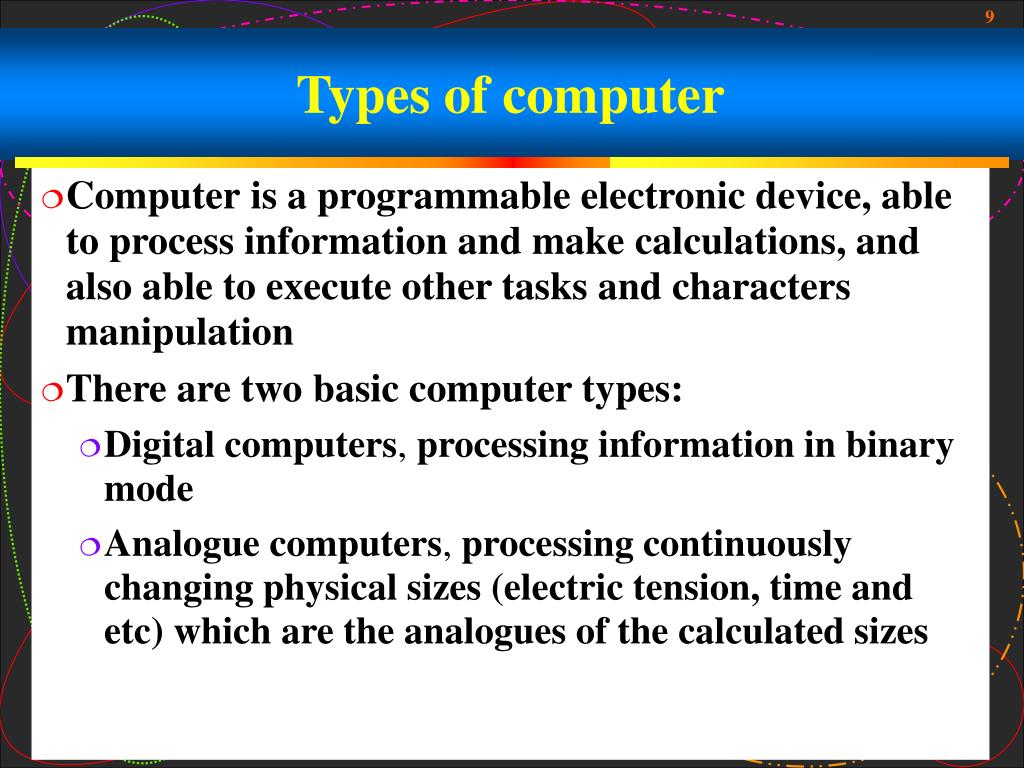 9

Types of computer

Computer is a programmable electronic device, able to process information and make calculations, and also able to execute other tasks and characters manipulation

There are two basic computer types:

Digital computers, processing information in binary mode

Analogue computers, processing continuously changing physical sizes (electric tension, time and etc) which are the analogues of the calculated sizes